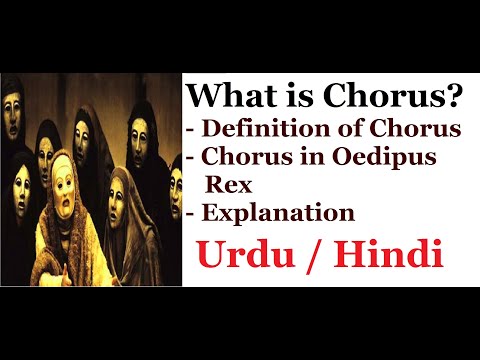 What is Chorus?
- Definition of Chorus
- Chorus in Oedipus Rex
- Explanation
Urdu / Hindi